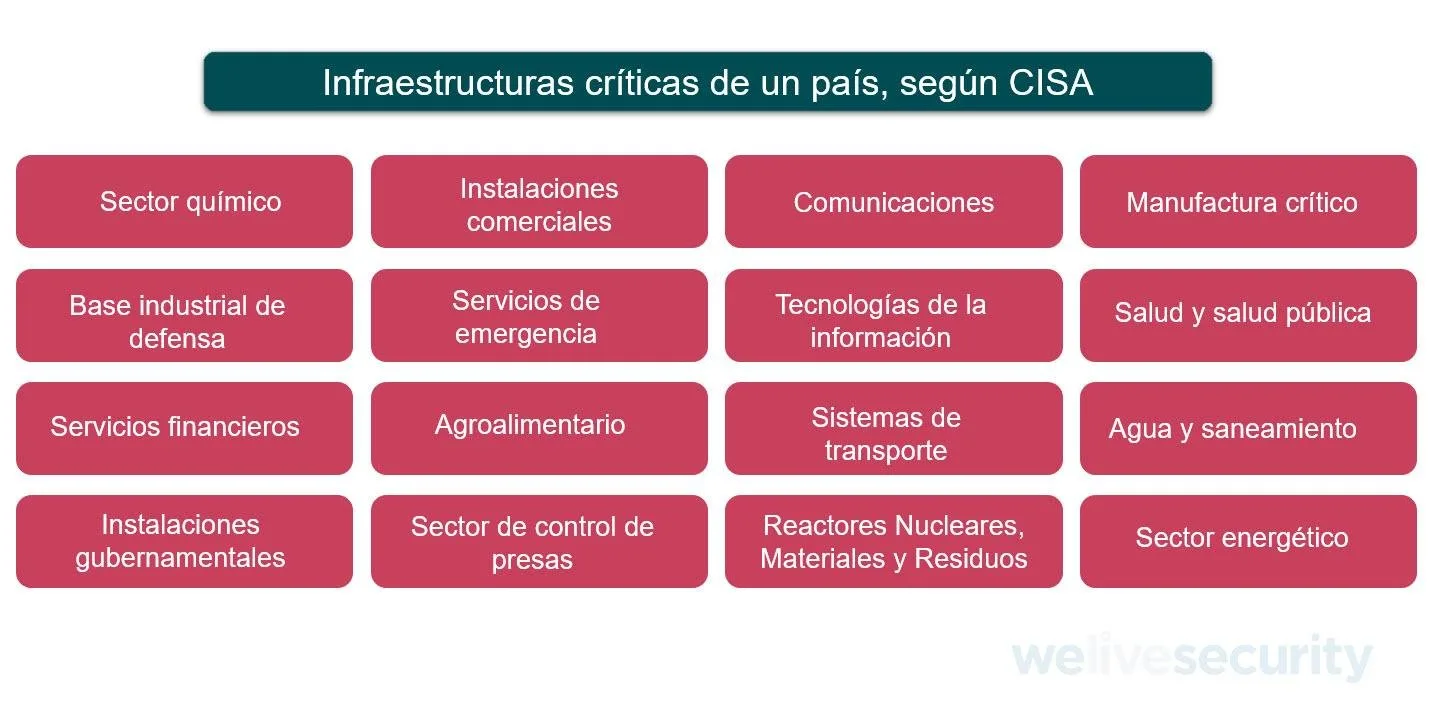 Infraestructuras críticas de un país, según CISA

Sector químico

Instalaciones comerciales

Comunicaciones

Manufactura crítico

Base industrial de defensa

Servicios de emergencia

Tecnologías de la información

Salud y salud pública

Servicios financieros

Agroalimentario

Sistemas de transporte

Agua y saneamiento

Instalaciones gubernamentales

Sector de control de presas

Reactores Nucleares, Materiales y Residuos

Sector energético

welivesecurity